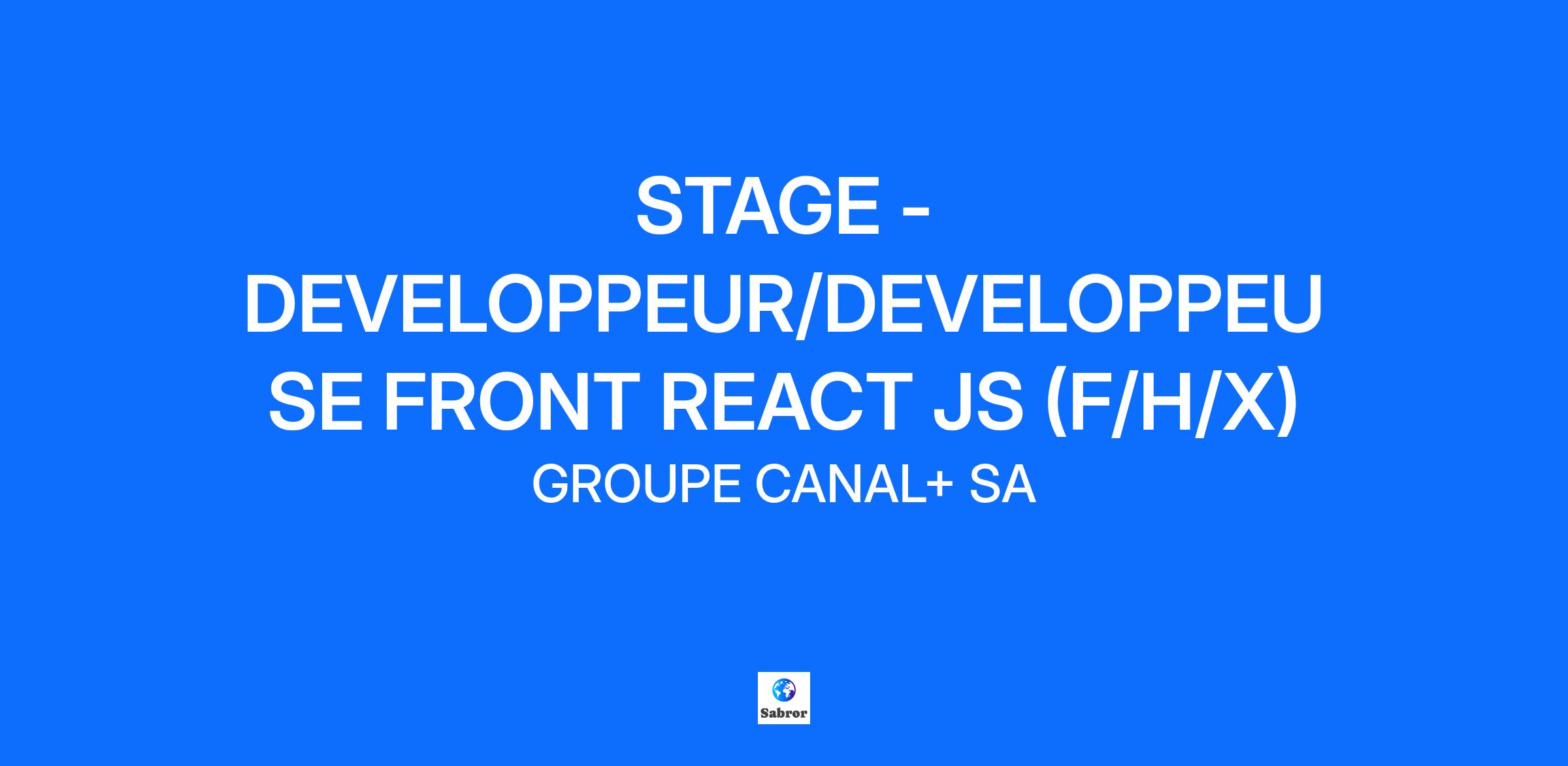 STAGE - DEVELOPPEUR/DEVELOPPEUSE FRONT REACT JS (F/H/X)

GROUPE CANAL+ SA

Sabror